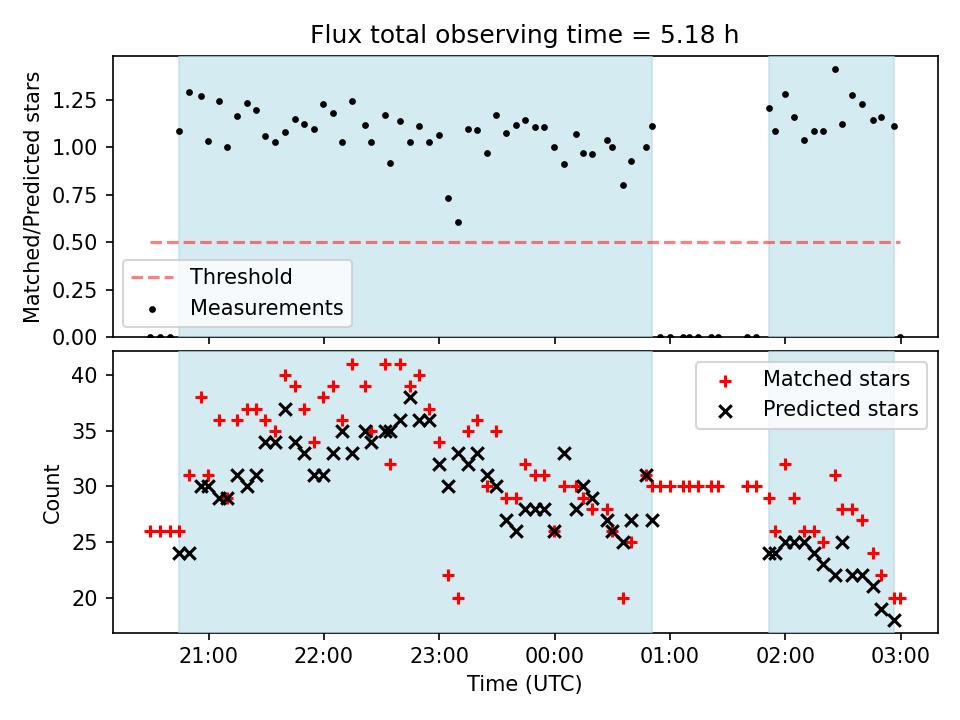 Flux total observing time = 5.18 h

Matched/Predicted stars

1.25
1.00
0.75
0.50
0.25
0.00

Threshold
Measurements

Count

40
35
30
25
20

Matched stars
Predicted stars

21:00
22:00
23:00
00:00
01:00
02:00
03:00

Time (UTC)